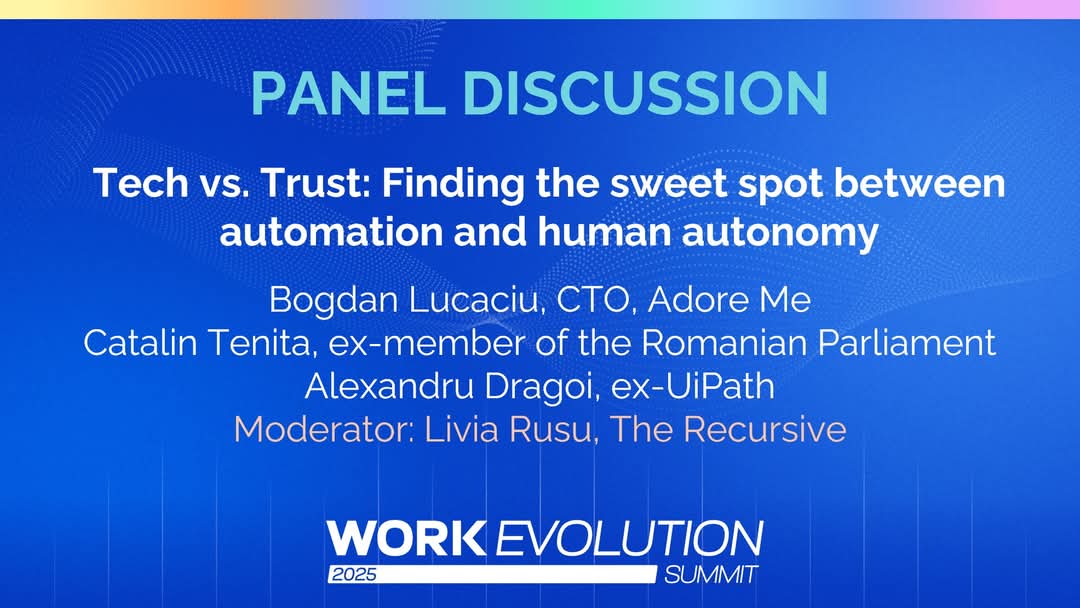 PANEL DISCUSSION

Tech vs. Trust: Finding the sweet spot between automation and human autonomy

Bogdan Lucaciu, CTO, Adore Me
Catalin Tenita, ex-member of the Romanian Parliament
Alexandru Dragoi, ex-UiPath
Moderator: Livia Rusu, The Recursive

WORK EVOLUTION
2025 SUMMIT